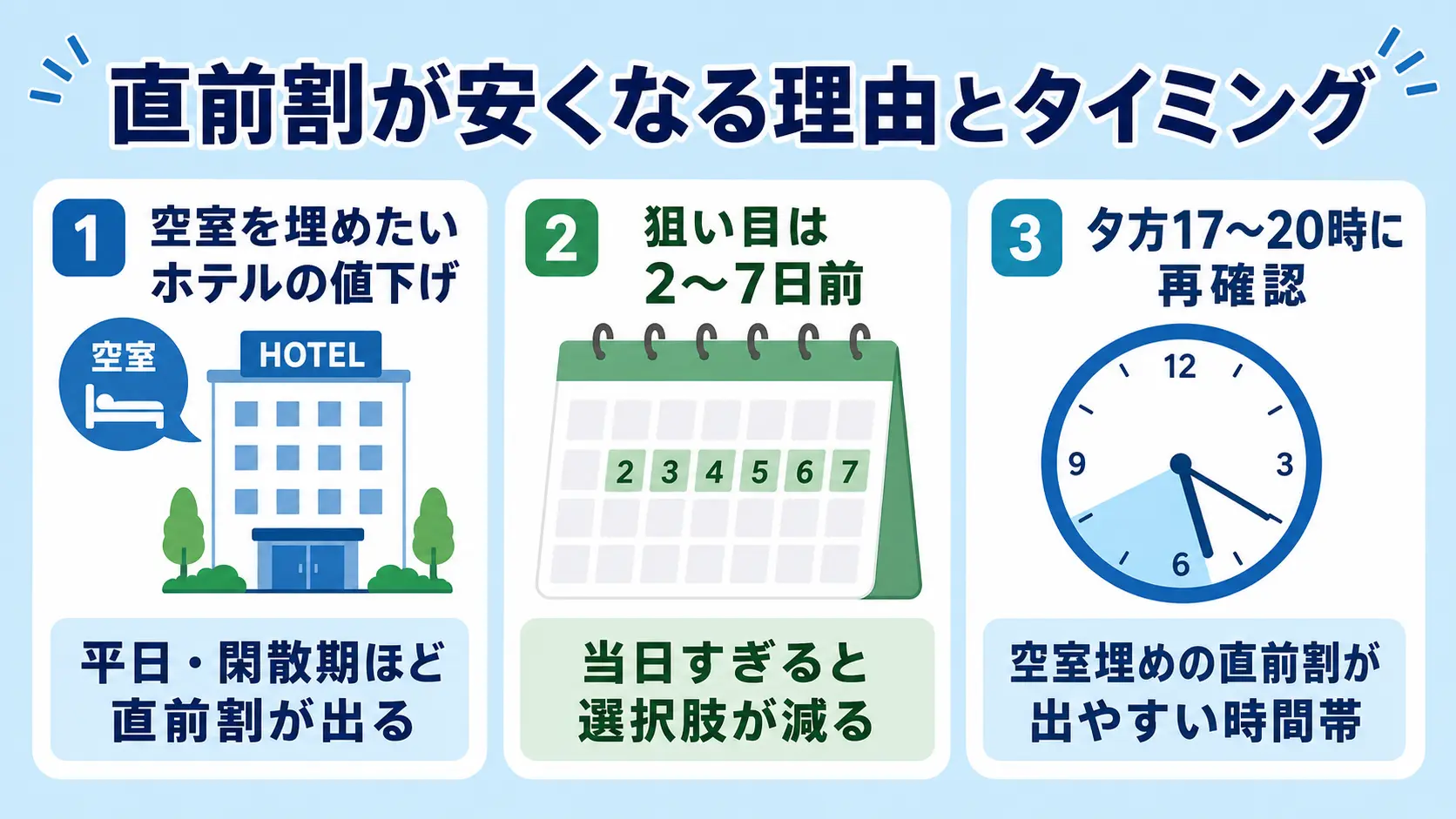 直前割が安くなる理由とタイミング

1 空室を埋めたいホテルの値下げ

空室

HOTEL

平日・閑散期ほど直前割が出る

2 狙い目は2〜7日前

2 3 4 5 6 7

当日すぎると選択肢が減る

3 夕方17〜20時に再確認

12
3
6
9

空室埋めの直前割が出やすい時間帯